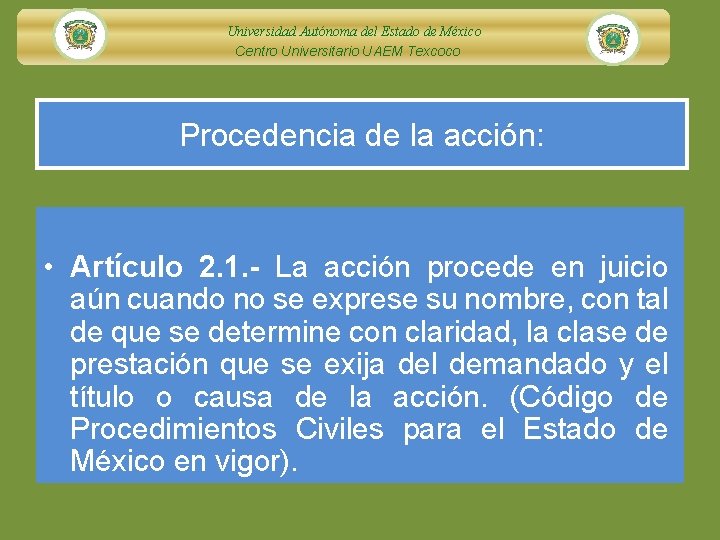 Universidad Autónoma del Estado de México
Centro Universitario UAEM Texcoco

Procedencia de la acción:

• **Artículo 2.1.-** La acción procede en juicio aún cuando no se exprese su nombre, con tal de que se determine con claridad, la clase de prestación que se exija del demandado y el título o causa de la acción. (Código de Procedimientos Civiles para el Estado de México en vigor).